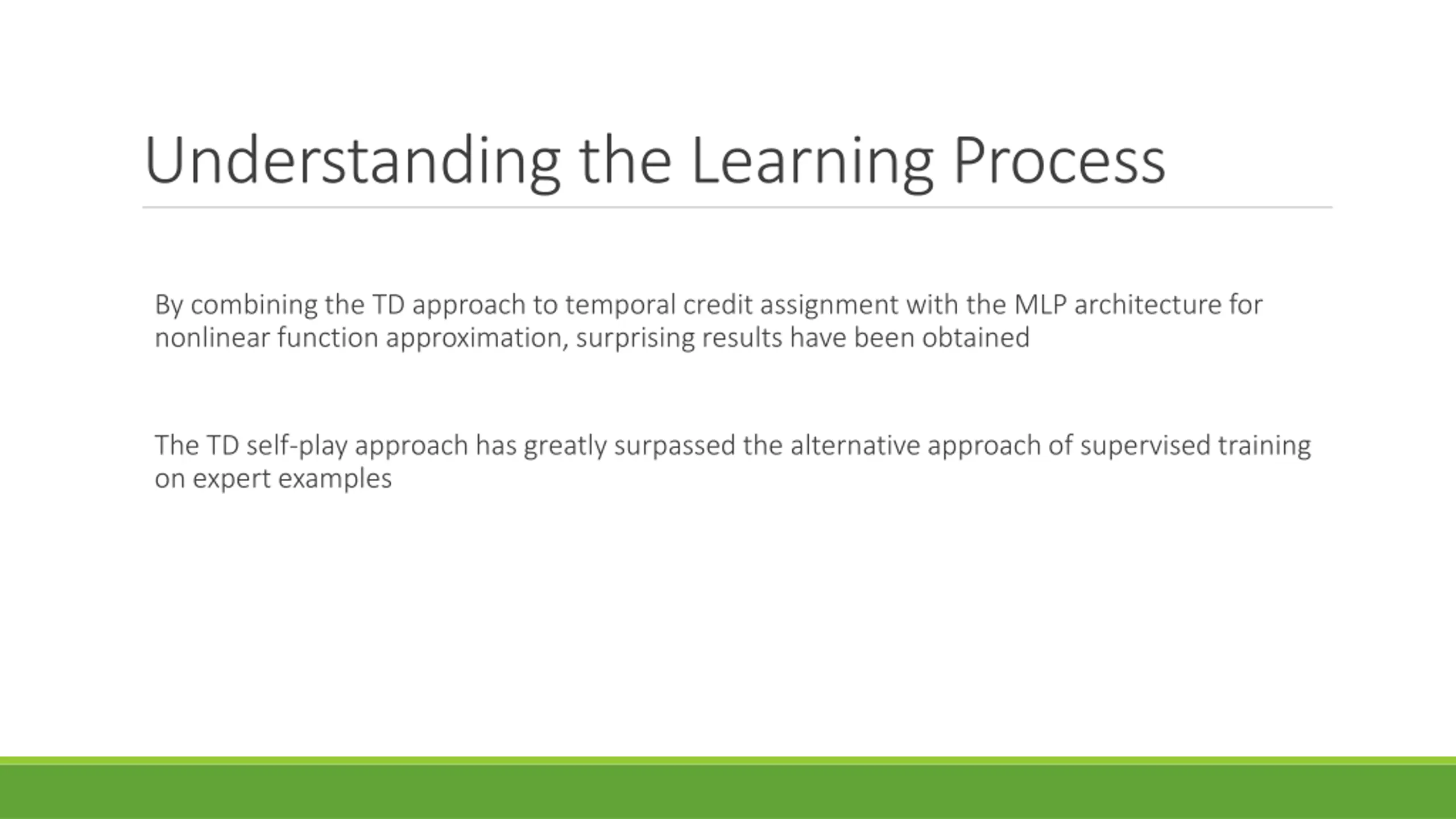 Understanding the Learning Process

By combining the TD approach to temporal credit assignment with the MLP architecture for nonlinear function approximation, surprising results have been obtained

The TD self-play approach has greatly surpassed the alternative approach of supervised training on expert examples